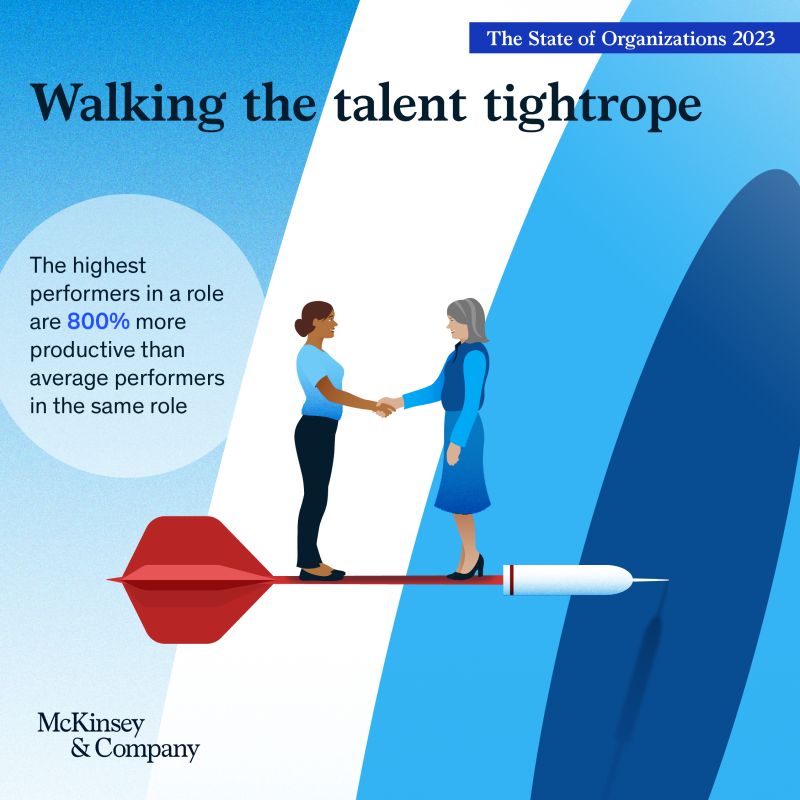 The State of Organizations 2023

Walking the talent tightrope

The highest performers in a role are 800% more productive than average performers in the same role

McKinsey & Company